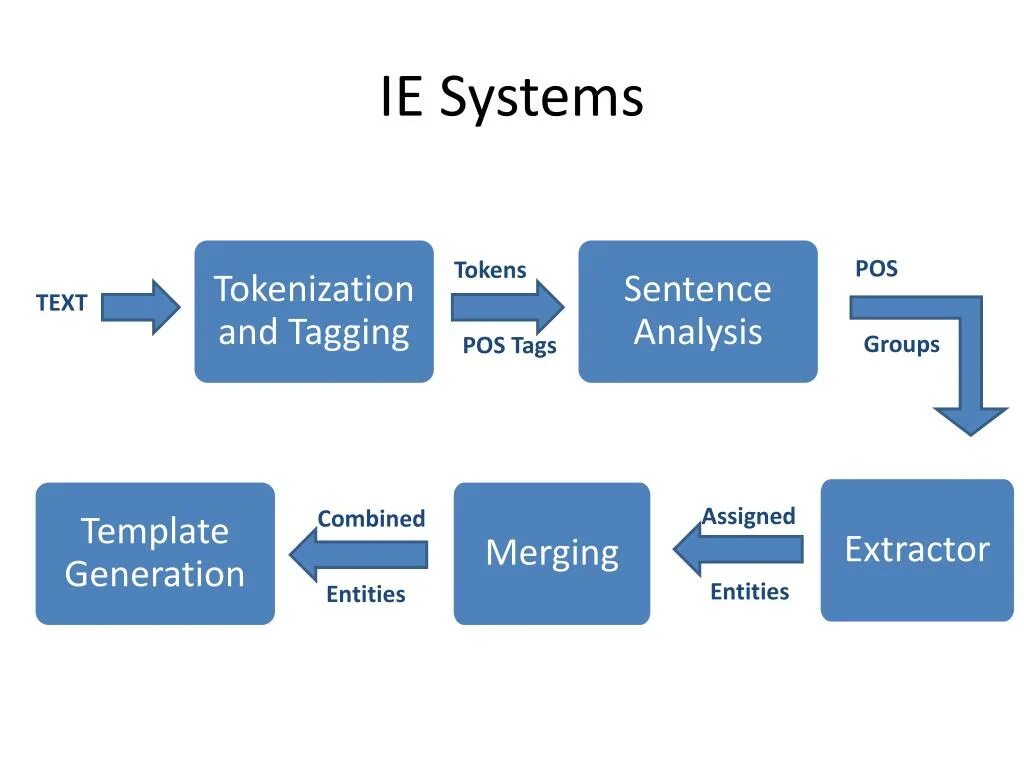 IE Systems

TEXT

Tokenization and Tagging

Tokens

POS Tags

Sentence Analysis

POS

Groups

Extractor

Assigned

Entities

Merging

Combined

Entities

Template Generation